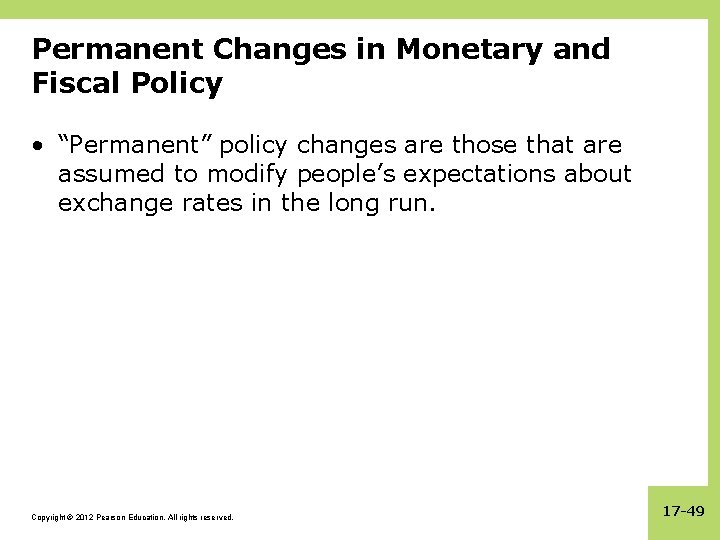 Permanent Changes in Monetary and Fiscal Policy

• “Permanent” policy changes are those that are assumed to modify people’s expectations about exchange rates in the long run.

Copyright © 2012 Pearson Education. All rights reserved.

17-49